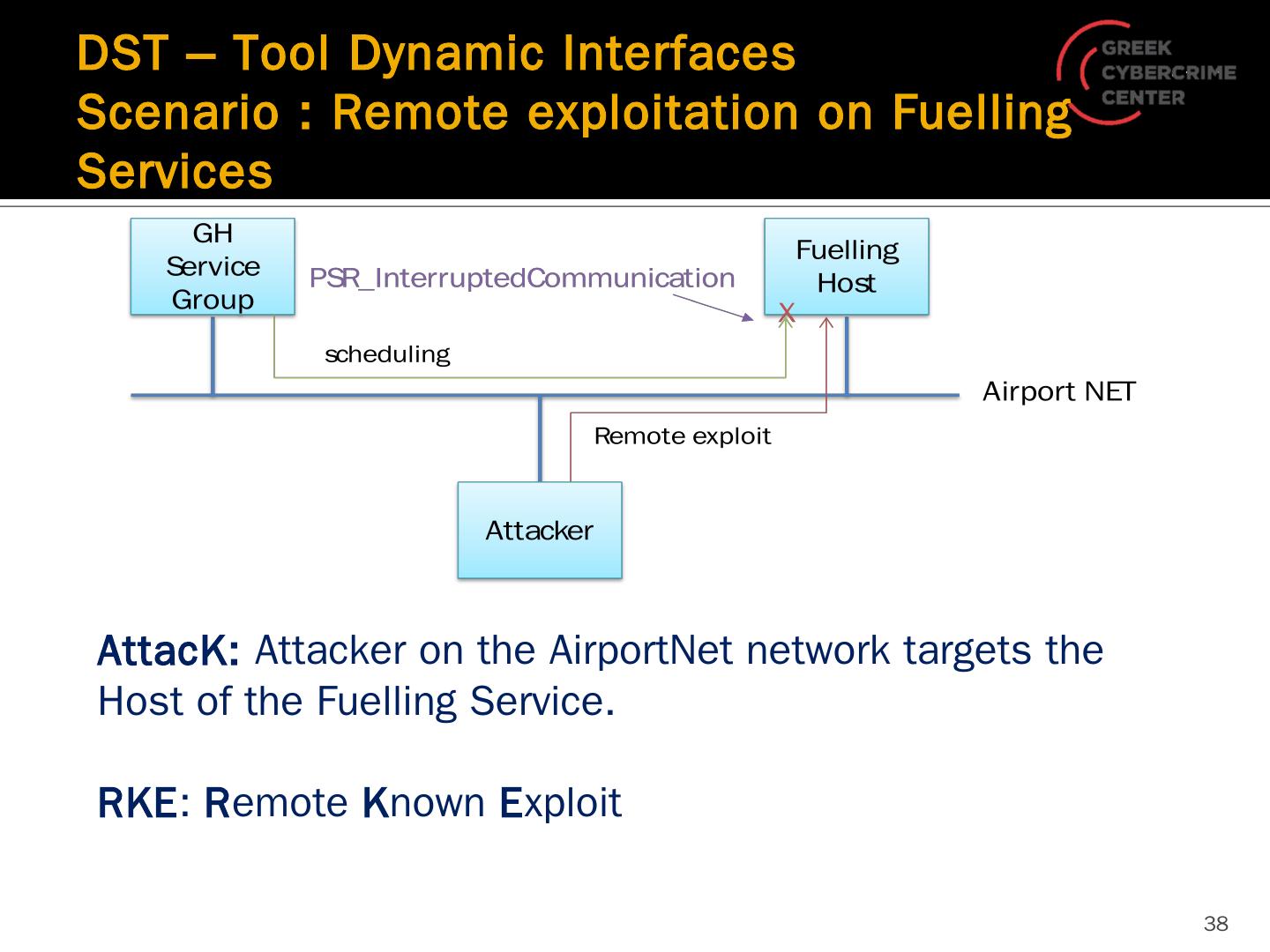 DST – Tool Dynamic Interfaces
Scenario : Remote exploitation on Fuelling Services

GREEK
CYBERCRIME
CENTER

GH Service Group

PSR_InterruptedCommunication

Fuelling Host

X

scheduling

Airport NET

Remote exploit

Attacker

AttacK: Attacker on the AirportNet network targets the Host of the Fuelling Service.

RKE: Remote Known Exploit

38